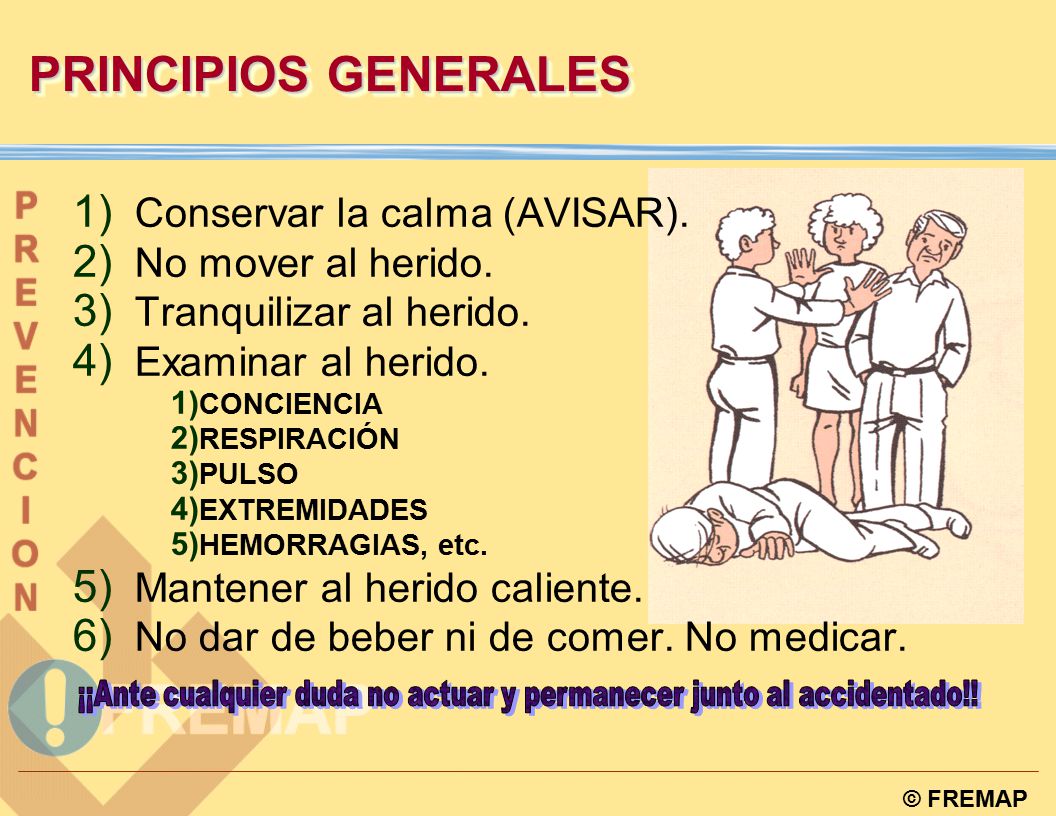 PRINCIPIOS GENERALES

PREVENCION

1) Conservar la calma (AVISAR).
2) No mover al herido.
3) Tranquilizar al herido.
4) Examinar al herido.
1)CONCIENCIA
2)RESPIRACIÓN
3)PULSO
4)EXTREMIDADES
5)HEMORRAGIAS, etc.
5) Mantener al herido caliente.
6) No dar de beber ni de comer. No medicar.

¡¡Ante cualquier duda no actuar y permanecer junto al accidentado!!

FREMAP

© FREMAP